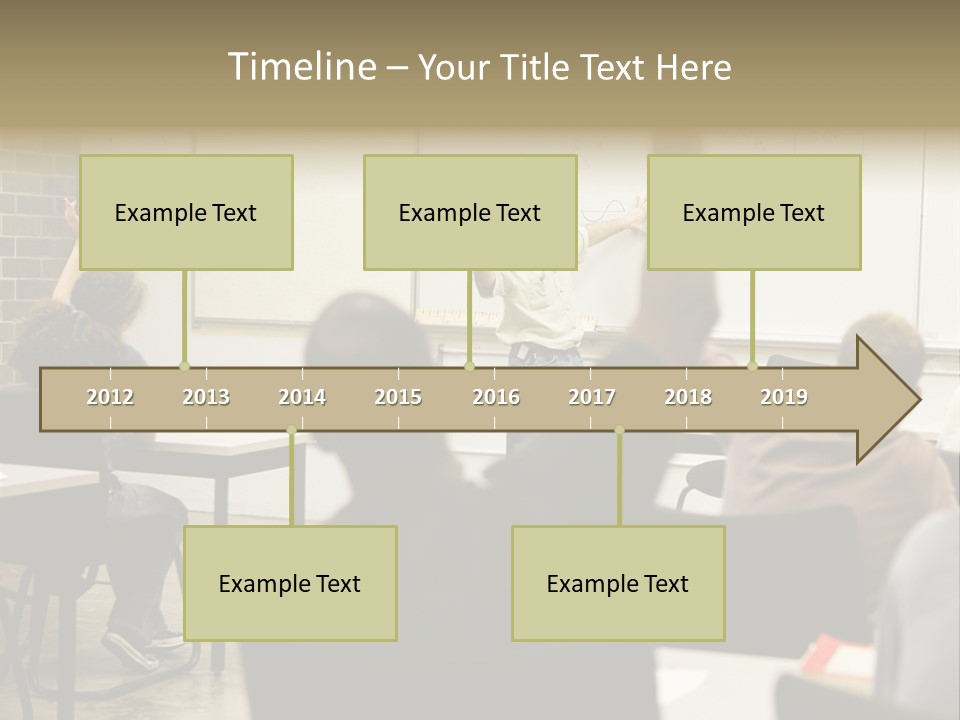 Timeline – Your Title Text Here

Example Text

Example Text

Example Text

2012 2013 2014 2015 2016 2017 2018 2019

Example Text

Example Text